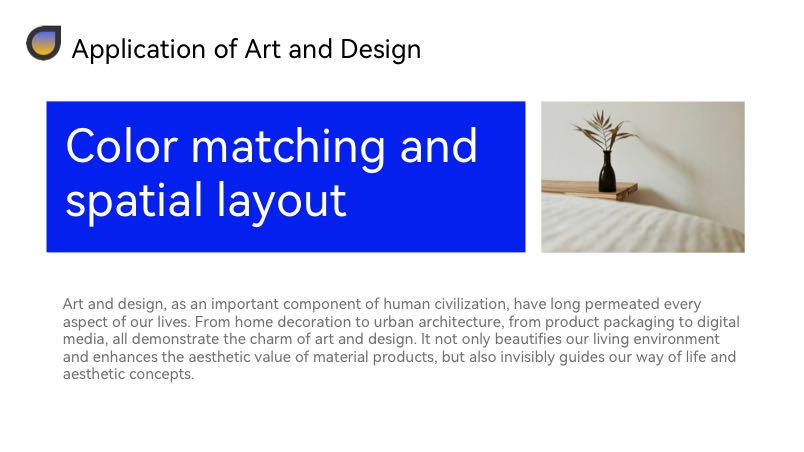 Application of Art and Design

Color matching and spatial layout

Art and design, as an important component of human civilization, have long permeated every aspect of our lives. From home decoration to urban architecture, from product packaging to digital media, all demonstrate the charm of art and design. It not only beautifies our living environment and enhances the aesthetic value of material products, but also invisibly guides our way of life and aesthetic concepts.